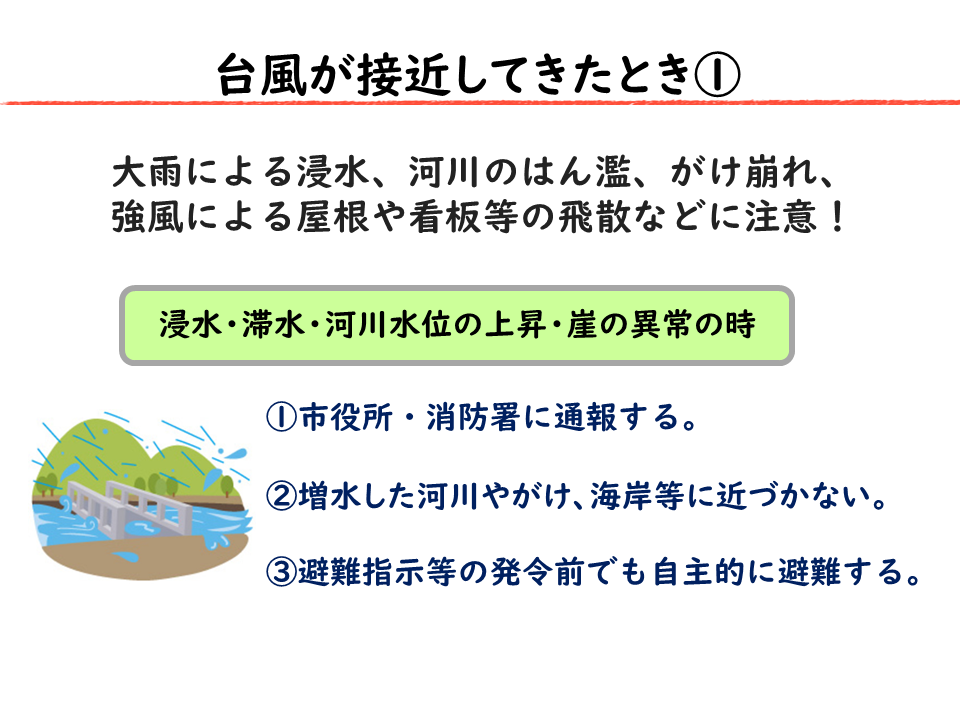 台風が接近してきたとき①

大雨による浸水、河川のはん濫、がけ崩れ、強風による屋根や看板等の飛散などに注意！

浸水・滞水・河川水位の上昇・崖の異常の時

①市役所・消防署に通報する。

②増水した河川やがけ、海岸等に近づかない。

③避難指示等の発令前でも自主的に避難する。